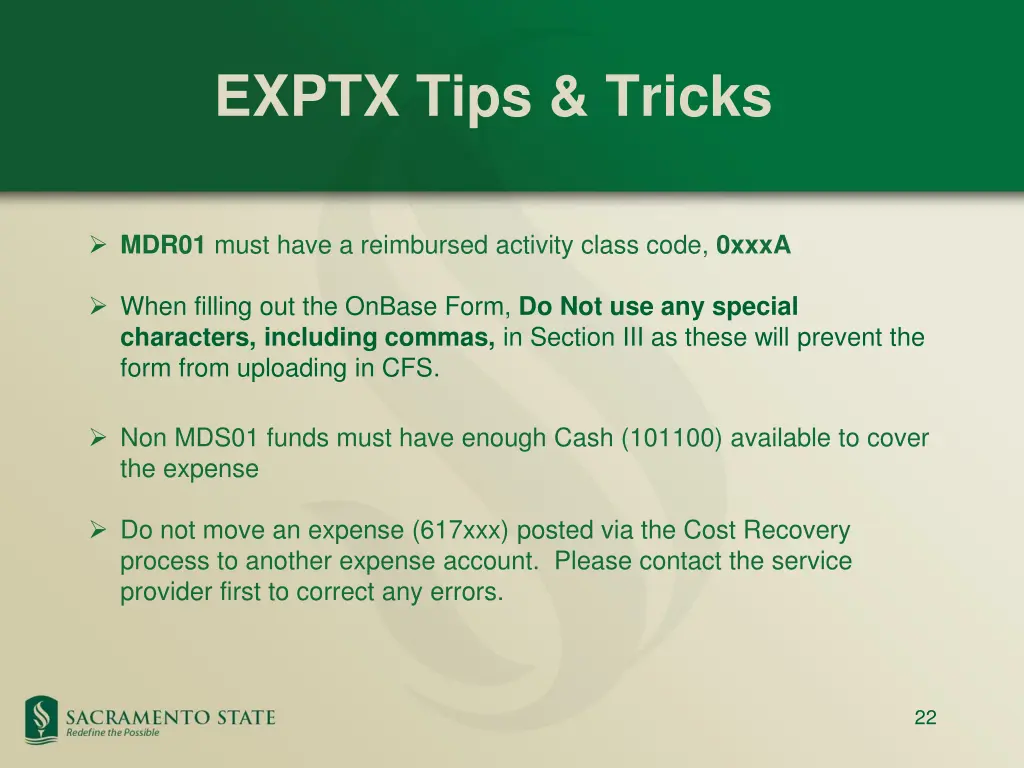 EXPTX Tips & Tricks

➢ MDR01 must have a reimbursed activity class code, 0xxxA

➢ When filling out the OnBase Form, Do Not use any special characters, including commas, in Section III as these will prevent the form from uploading in CFS.

➢ Non MDS01 funds must have enough Cash (101100) available to cover the expense

➢ Do not move an expense (617xxx) posted via the Cost Recovery process to another expense account. Please contact the service provider first to correct any errors.

SACRAMENTO STATE
Redefine the Possible

22